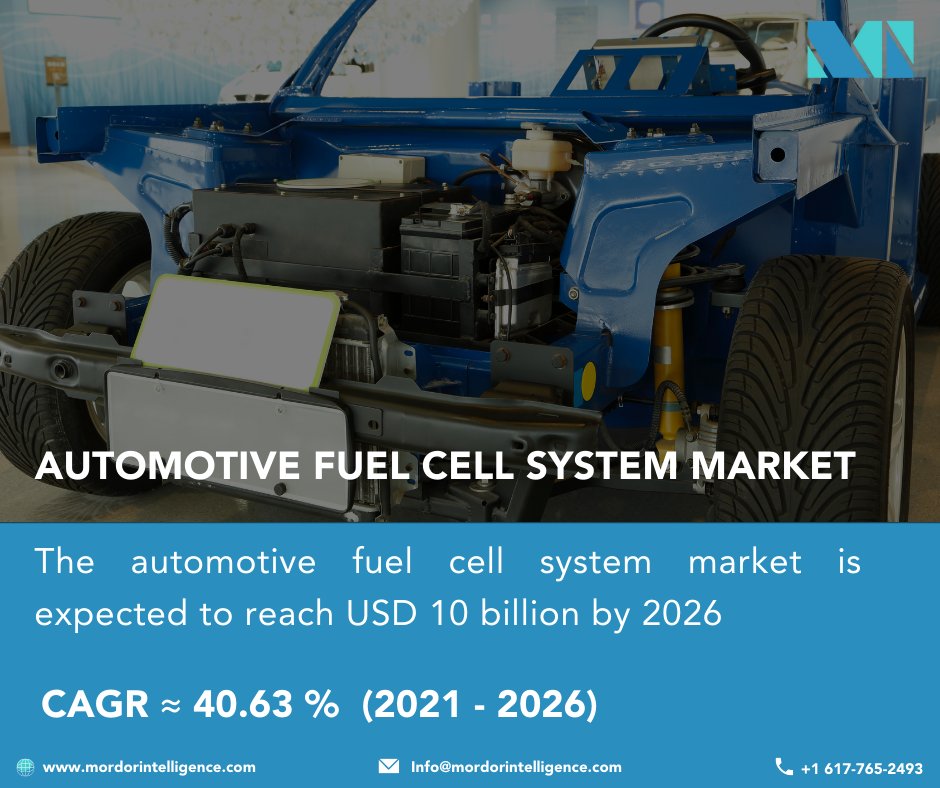 AUTOMOTIVE FUEL CELL SYSTEM MARKET

The automotive fuel cell system market is expected to reach USD 10 billion by 2026

CAGR ≈ 40.63 % (2021 - 2026)

www.mordorintelligence.com Info@mordorintelligence.com +1 617-765-2493